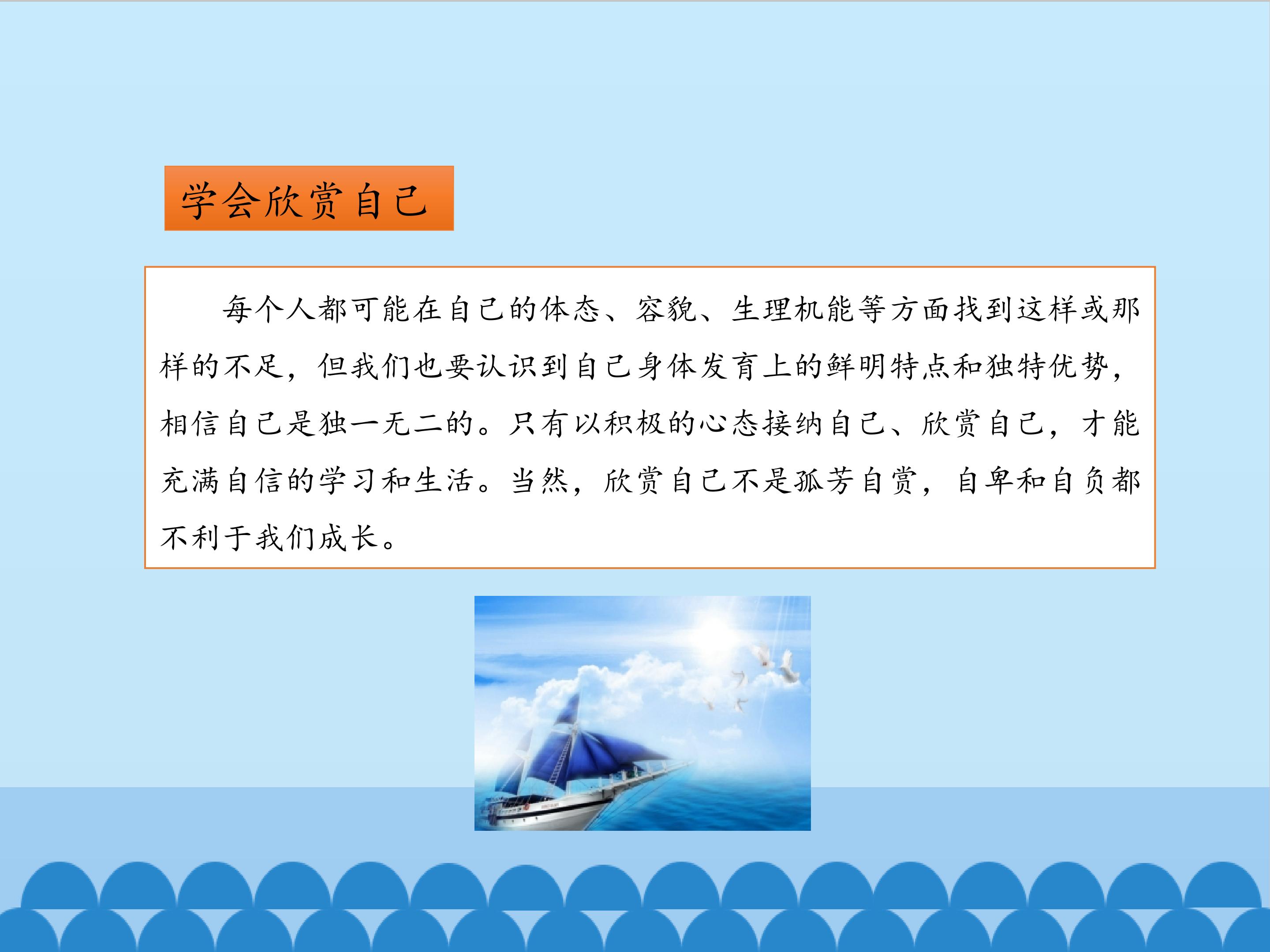 学会欣赏自己

每个人都可能在自己的体态、容貌、生理机能等方面找到这样或那样的不足，但我们也要认识到自己身体发育上的鲜明特点和独特优势，相信自己是独一无二的。只有以积极的心态接纳自己、欣赏自己，才能充满自信的学习和生活。当然，欣赏自己不是孤芳自赏，自卑和自负都不利于我们成长。